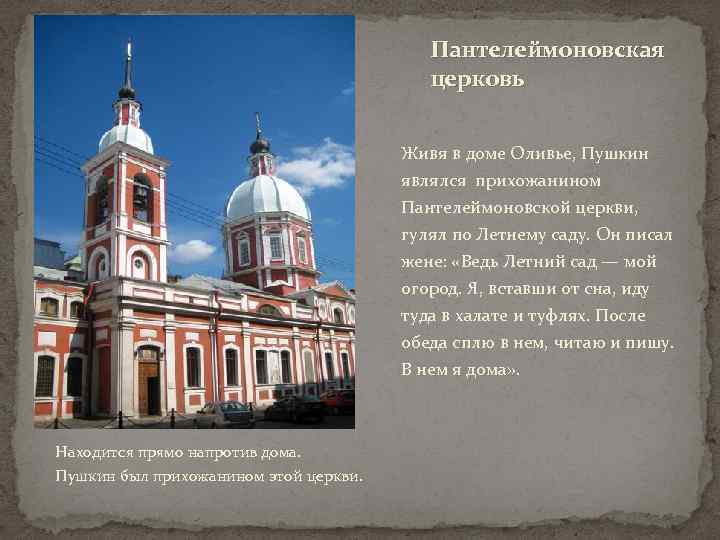 Пантелеймоновская церковь

Живя в доме Оливье, Пушкин являлся прихожанином Пантелеймоновской церкви, гулял по Летнему саду. Он писал жене: «Ведь Летний сад — мой огород. Я, вставши от сна, иду туда в халате и туфлях. После обеда сплю в нем, читаю и пишу. В нем я дома».

Находится прямо напротив дома. Пушкин был прихожанином этой церкви.